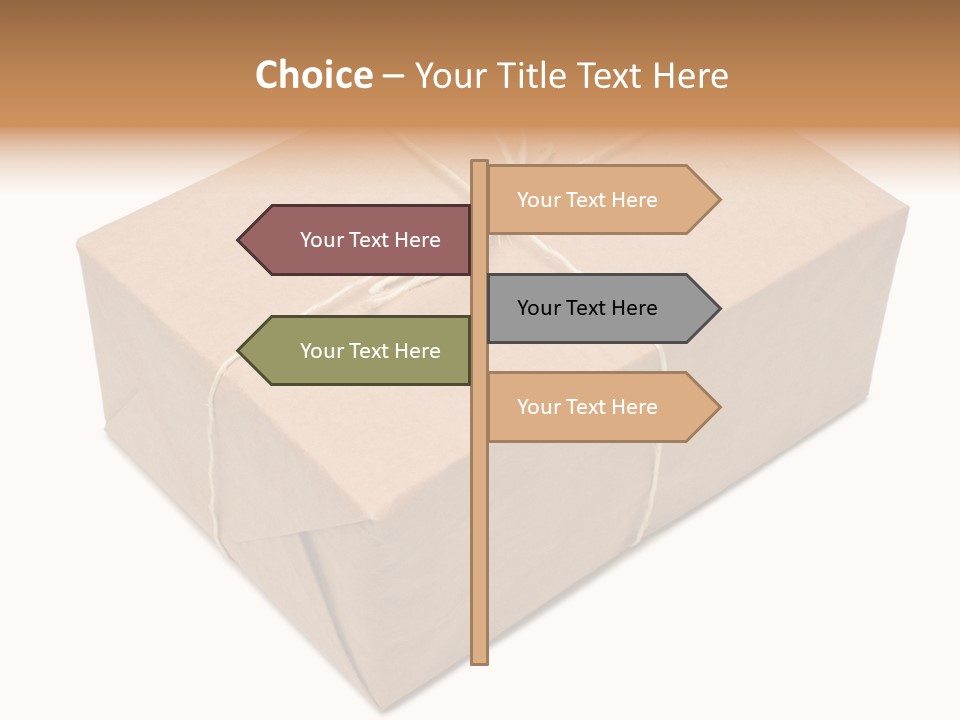 Choice – Your Title Text Here

Your Text Here

Your Text Here

Your Text Here

Your Text Here

Your Text Here